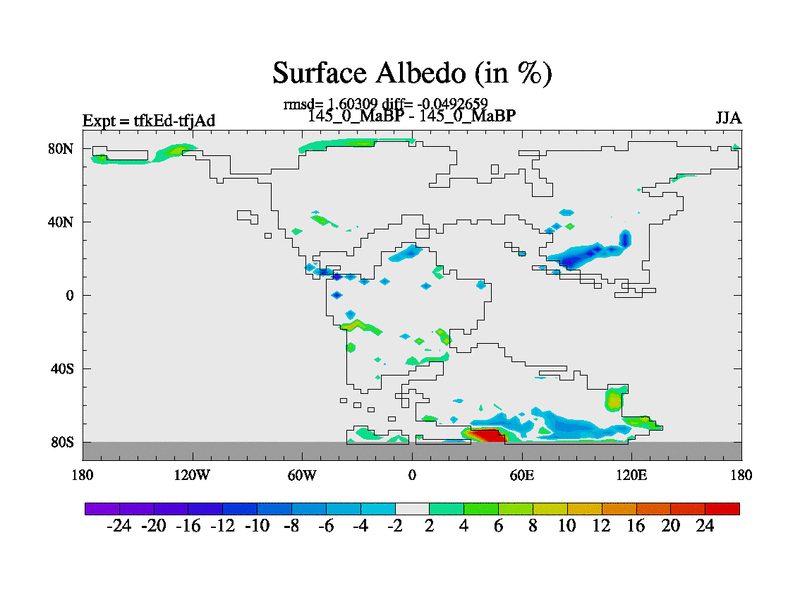 Surface Albedo (in %)

rmsd= 1.60309 diff= -0.0492659

Expt = tfkEd-tfjAd

145_0_MaBP - 145_0_MaBP

JJA

80N
40N
0
40S
80S

180
120W
60W
0
60E
120E
180

-24 -20 -16 -12 -10 -8 -6 -4 -2 2 4 6 8 10 12 16 20 24